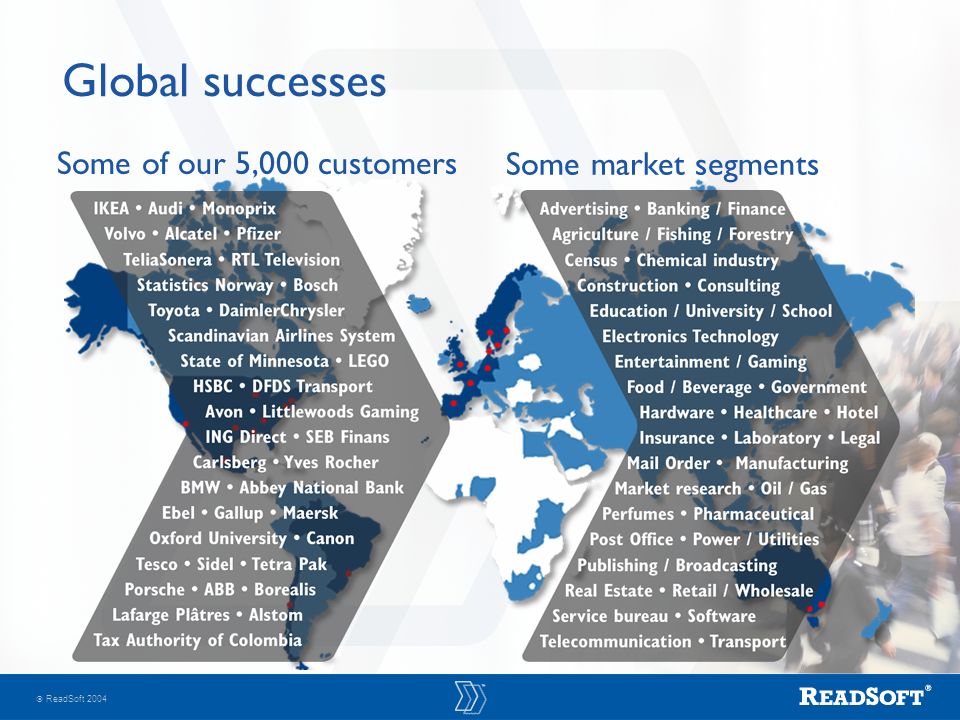 Global successes

Some of our 5,000 customers

IKEA • Audi • Monoprix
Volvo • Alcatel • Pfizer
TeliaSonera • RTL Television
Statistics Norway • Bosch
Toyota • DaimlerChrysler
Scandinavian Airlines System
State of Minnesota • LEGO
HSBC • DFDS Transport
Avon • Littlewoods Gaming
ING Direct • SEB Finans
Carlsberg • Yves Rocher
BMW • Abbey National Bank
Ebel • Gallup • Maersk
Oxford University • Canon
Tesco • Sidel • Tetra Pak
Porsche • ABB • Borealis
Lafarge Plâtres • Alstom
Tax Authority of Colombia

Some market segments

Advertising • Banking / Finance
Agriculture / Fishing / Forestry
Census • Chemical industry
Construction • Consulting
Education / University / School
Electronics Technology
Entertainment / Gaming
Food / Beverage • Government
Hardware • Healthcare • Hotel
Insurance • Laboratory • Legal
Mail Order • Manufacturing
Market research • Oil / Gas
Perfumes • Pharmaceutical
Post Office • Power / Utilities
Publishing / Broadcasting
Real Estate • Retail / Wholesale
Service bureau • Software
Telecommunication • Transport

© ReadSoft 2004

READSOFT®